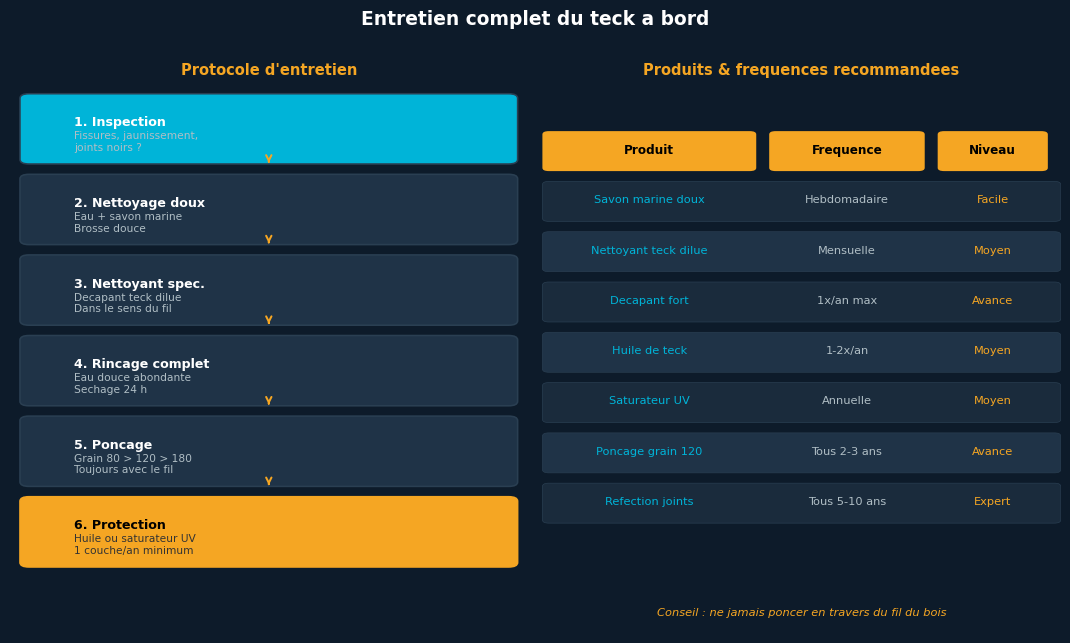 Entretien complet du teck a bord

Protocole d'entretien

1. Inspection
Fissures, jaunissement, joints noirs ?

2. Nettoyage doux
Eau + savon marine
Brosse douce

3. Nettoyant spec.
Decapant teck dilue
Dans le sens du fil

4. Rincage complet
Eau douce abondante
Sechage 24 h

5. Poncage
Grain 80 > 120 > 180
Toujours avec le fil

6. Protection
Huile ou saturateur UV
1 couche/an minimum

Produits & frequences recommandees

| Produit | Frequence | Niveau |
|---|---|---|
| Savon marine doux | Hebdomadaire | Facile |
| Nettoyant teck dilue | Mensuelle | Moyen |
| Decapant fort | 1x/an max | Avance |
| Huile de teck | 1-2x/an | Moyen |
| Saturateur UV | Annuelle | Moyen |
| Poncage grain 120 | Tous 2-3 ans | Avance |
| Refection joints | Tous 5-10 ans | Expert |

Conseil : ne jamais poncer en travers du fil du bois